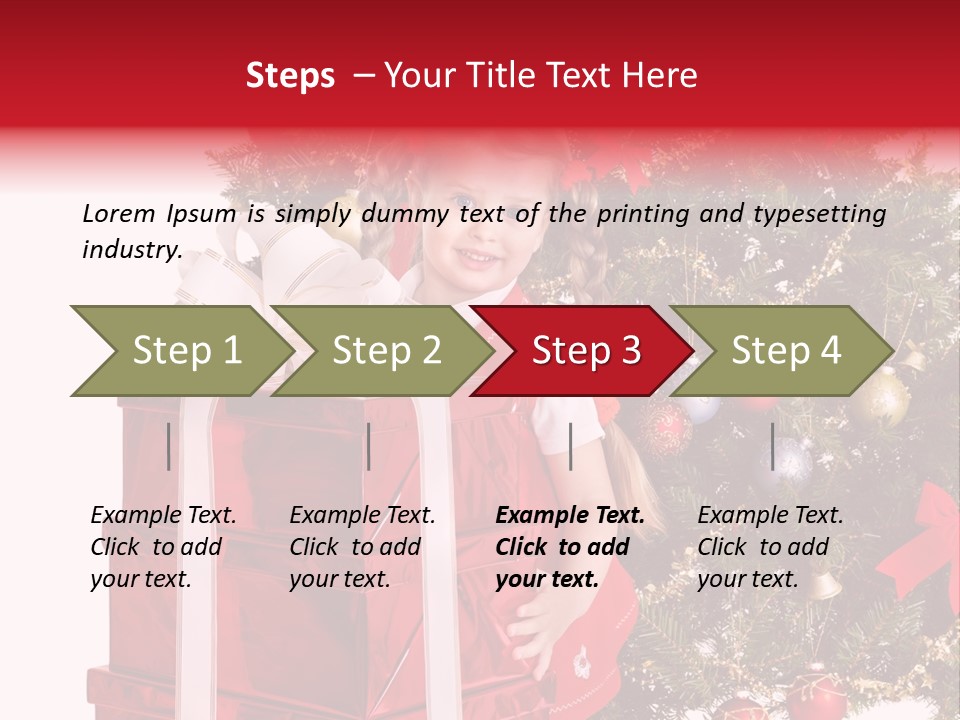 Steps – Your Title Text Here

Lorem Ipsum is simply dummy text of the printing and typesetting industry.

Step 1

Step 2

Step 3

Step 4

Example Text. Click to add your text.

Example Text. Click to add your text.

Example Text. Click to add your text.

Example Text. Click to add your text.